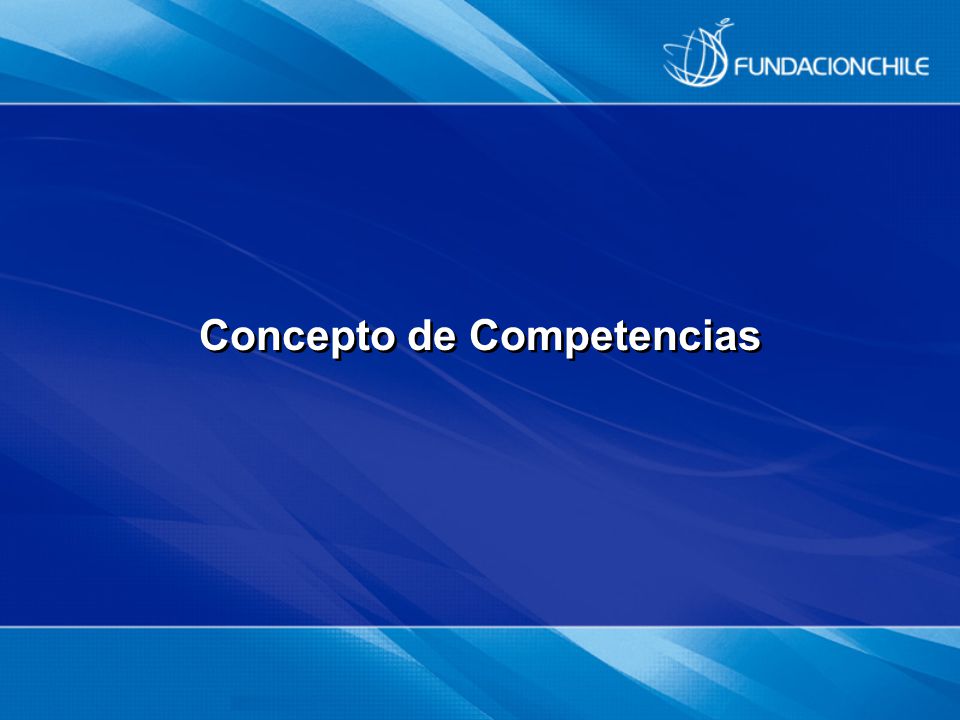 FUNDACIONCHILE

Concepto de Competencias